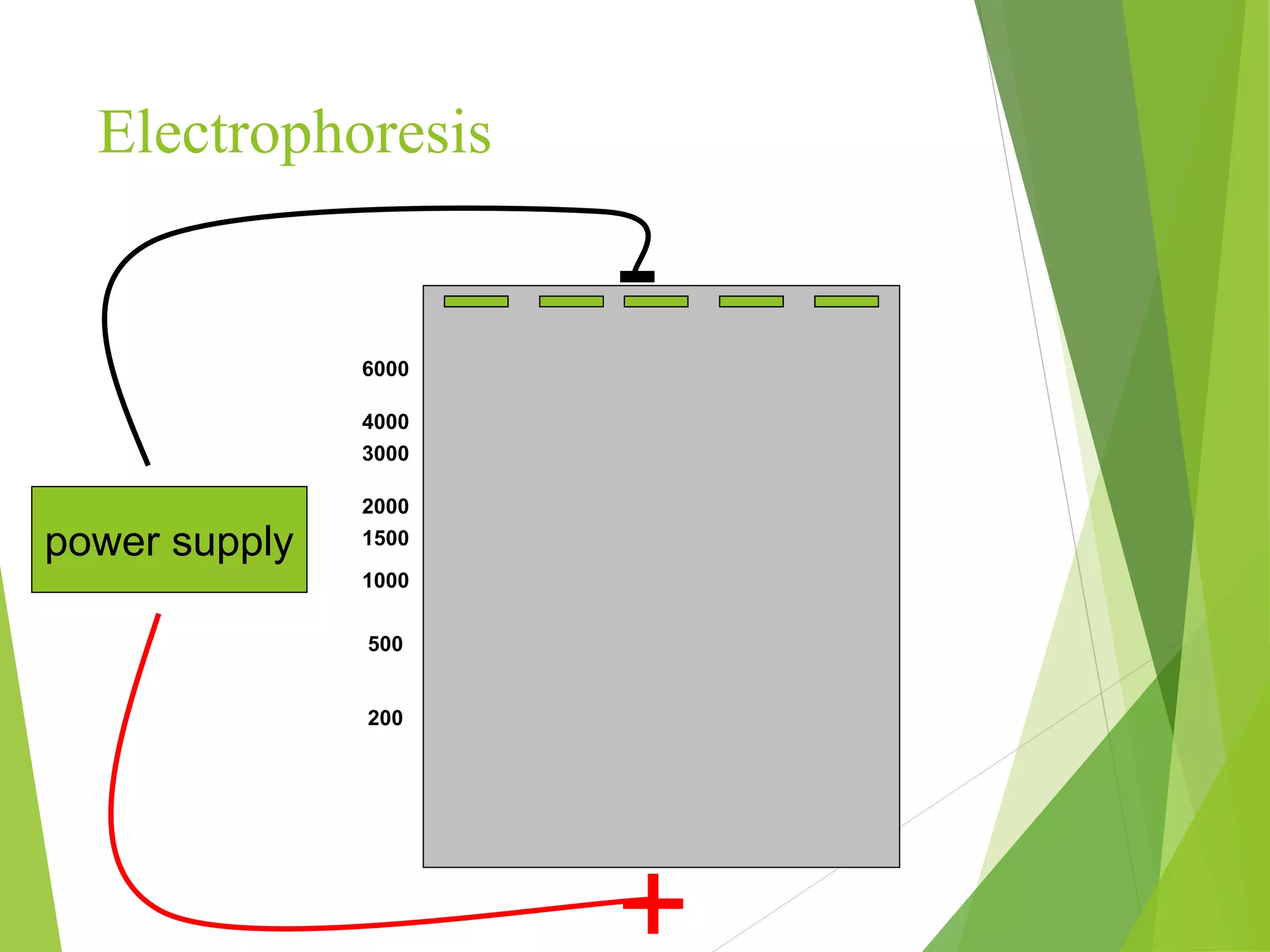 Electrophoresis

power supply

6000
4000
3000
2000
1500
1000
500
200

+